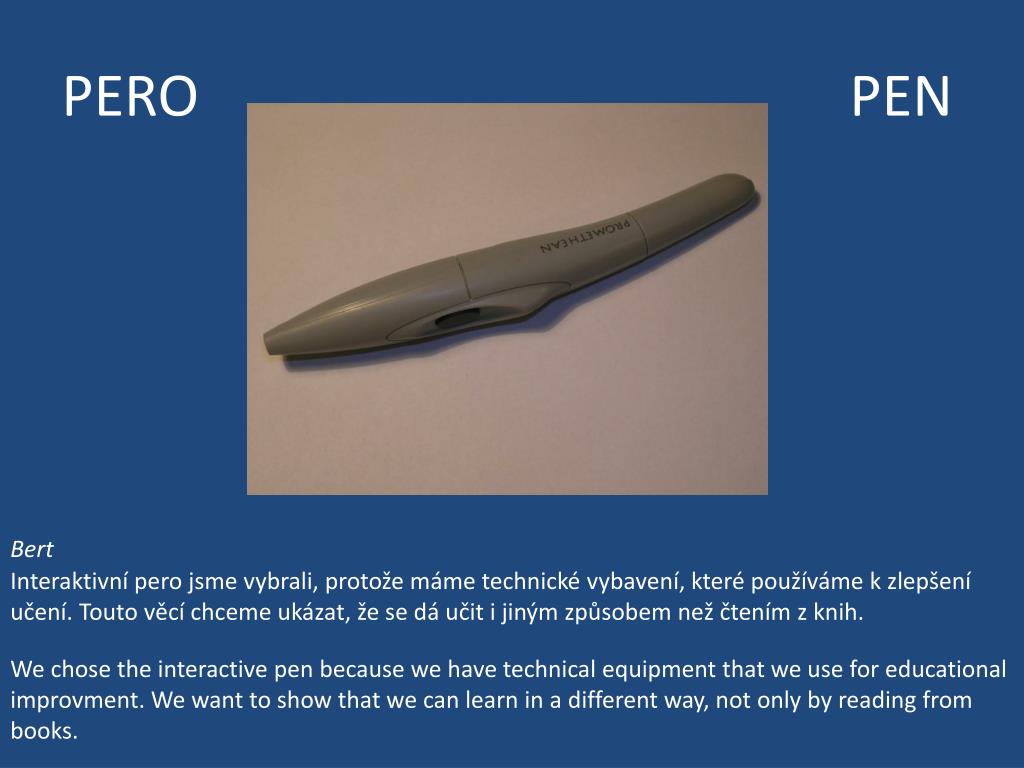 PERO

PEN

PROMETHEAN

Bert
Interaktivní pero jsme vybrali, protože máme technické vybavení, které používáme k zlepšení učení. Touto věcí chceme ukázat, že se dá učit i jiným způsobem než čtením z knih.

We chose the interactive pen because we have technical equipment that we use for educational improvment. We want to show that we can learn in a different way, not only by reading from books.